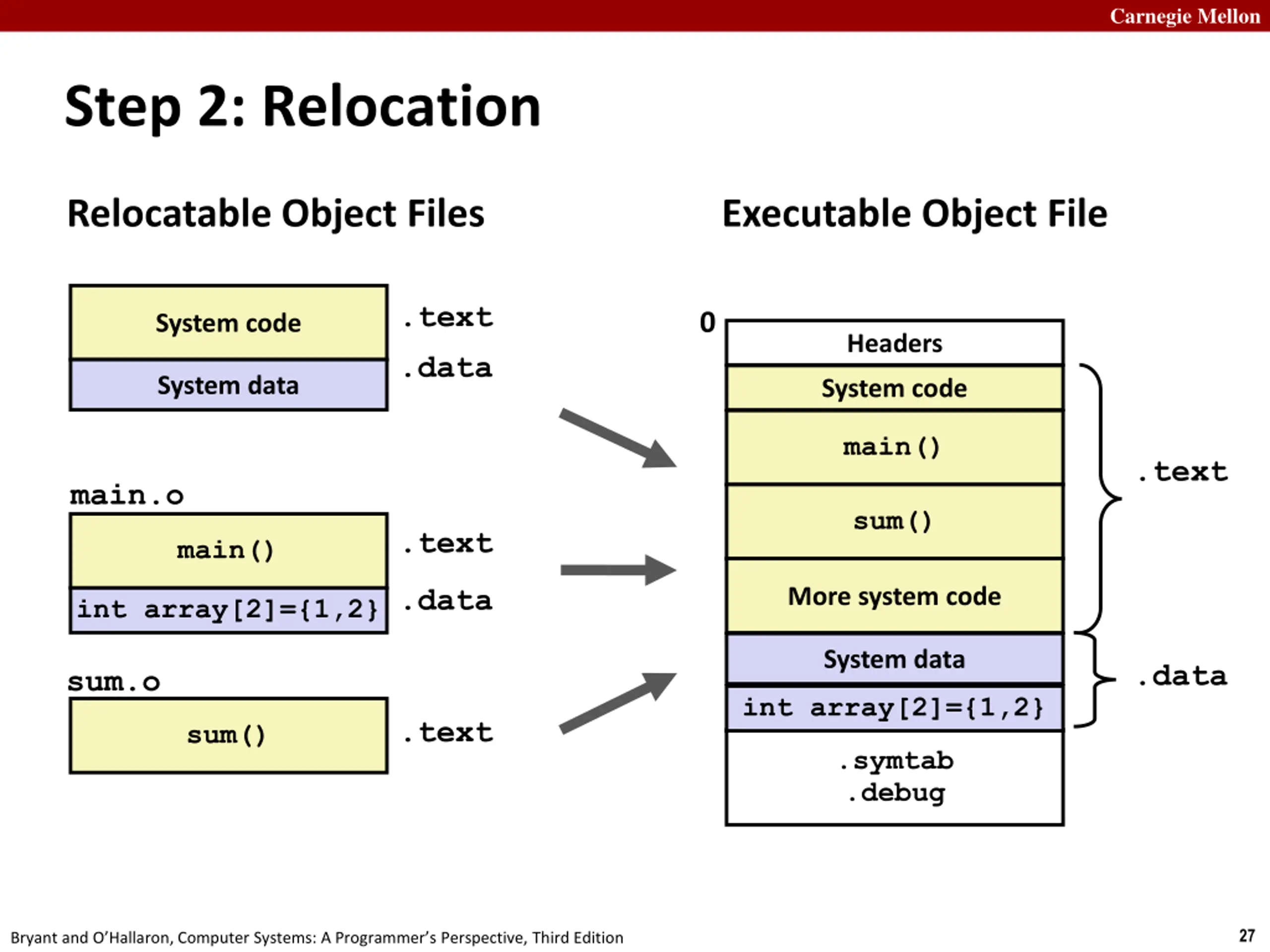 Carnegie Mellon

Step 2: Relocation

Relocatable Object Files

System code .text

System data .data

main.o

main() .text

int array[2]={1,2} .data

sum.o

sum() .text

Executable Object File

0

Headers

System code

main()

sum()

More system code

.text

System data

int array[2]={1,2}

.data

.symtab
.debug

Bryant and O'Hallaron, Computer Systems: A Programmer's Perspective, Third Edition

27